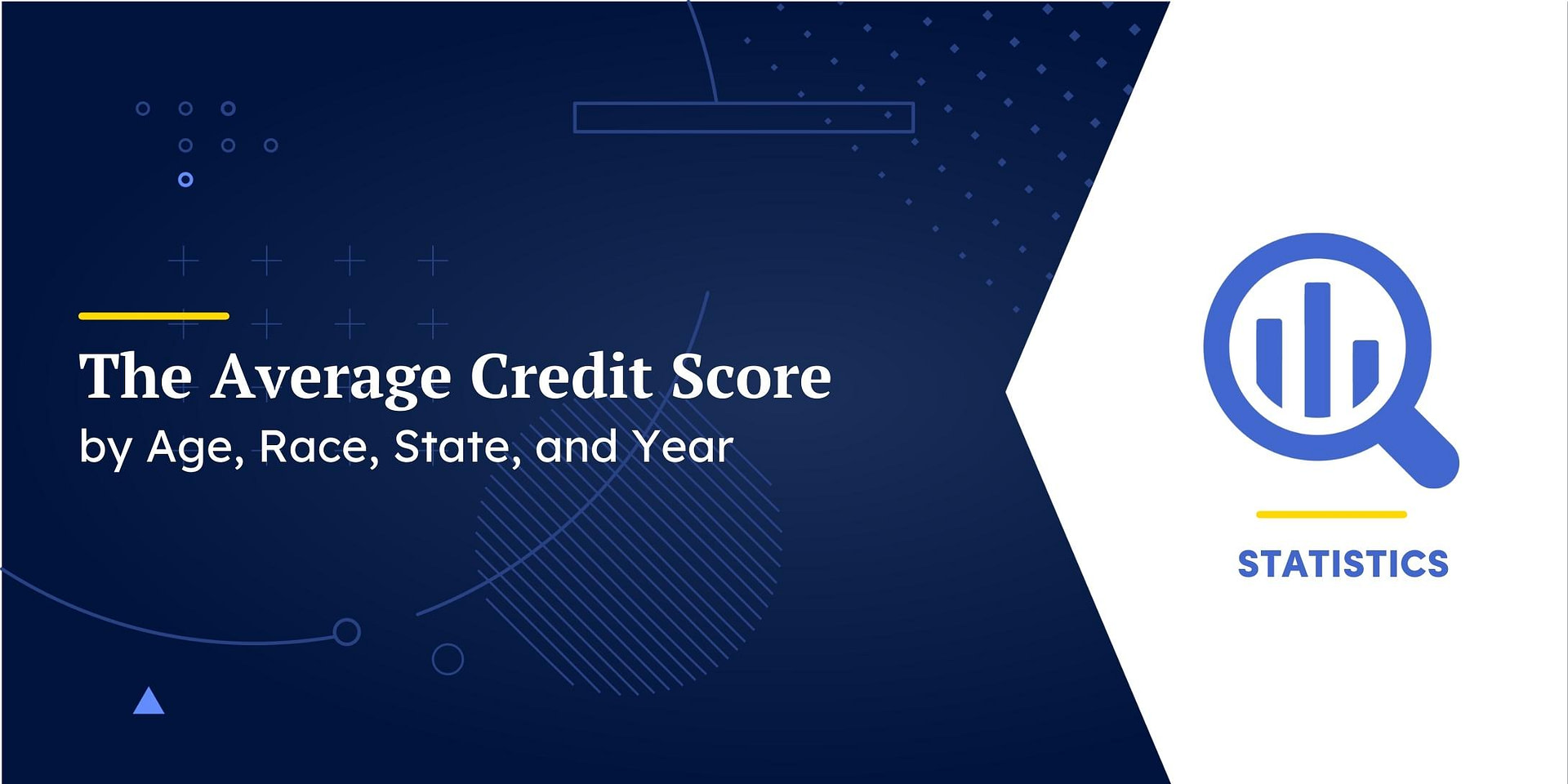 The Average Credit Score
by Age, Race, State, and Year

STATISTICS